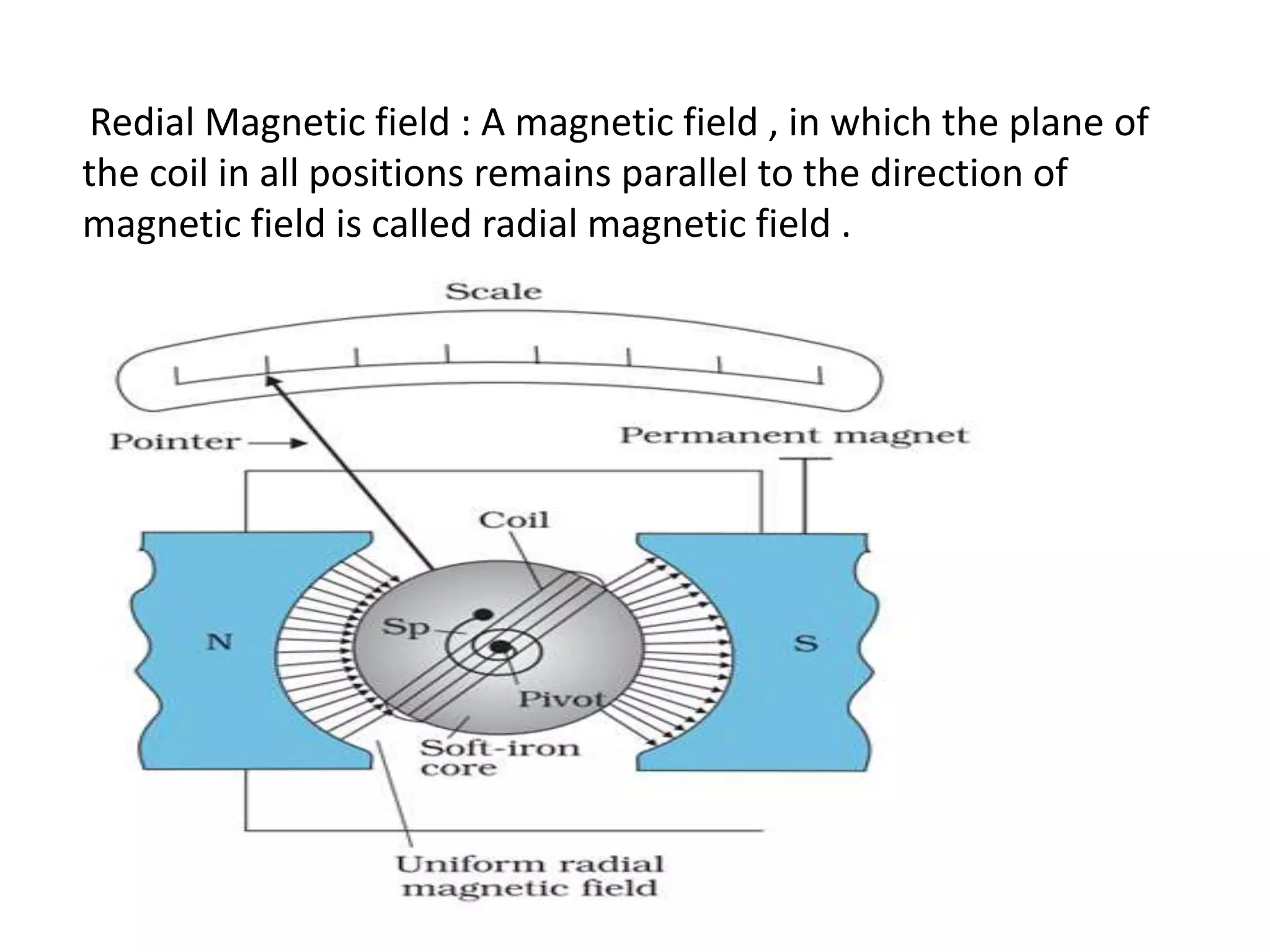 Redial Magnetic field : A magnetic field , in which the plane of the coil in all positions remains parallel to the direction of magnetic field is called radial magnetic field .

Scale

Pointer

Permanent magnet

Coil

N

Sp

S

Pivot

Soft-iron core

Uniform radial magnetic field